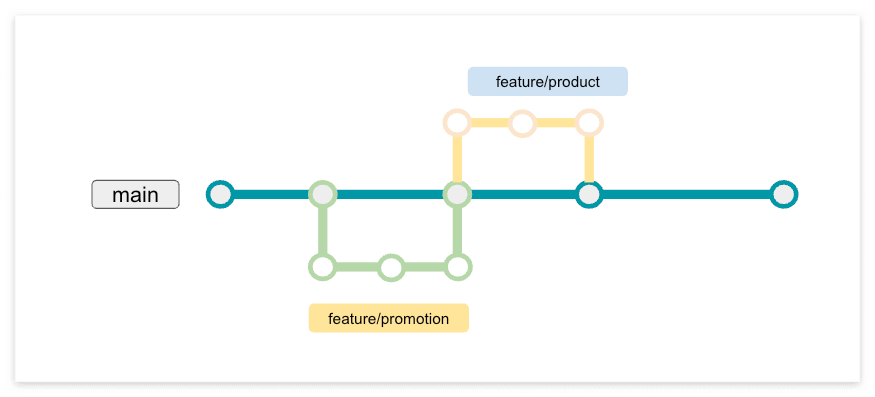 feature/product

main

feature/promotion